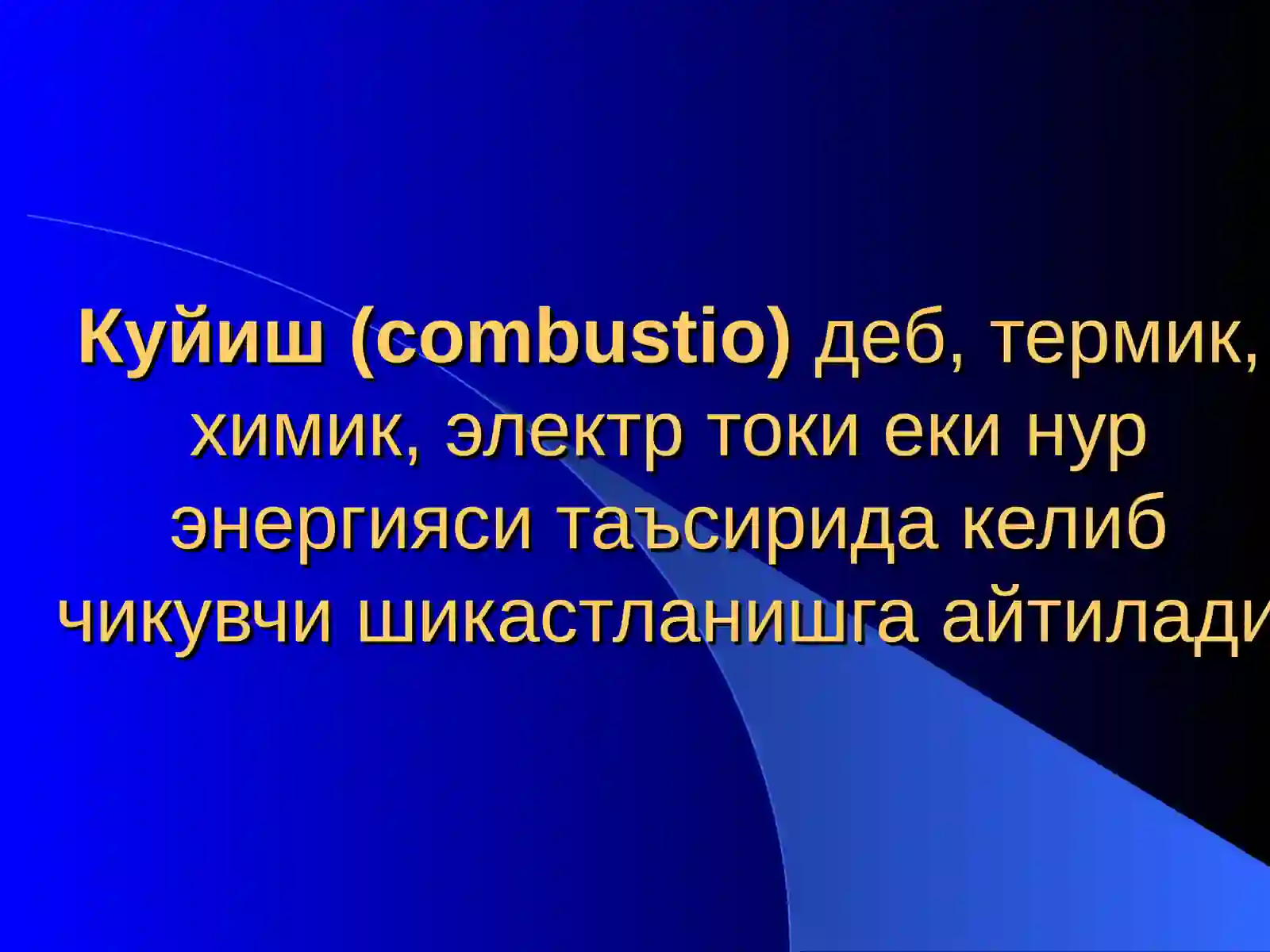 Куйиш (combustio) деб, термик, химик, электр токи еки нур энергияси таъсирида келиб чикувчи шикастланишга айтилади